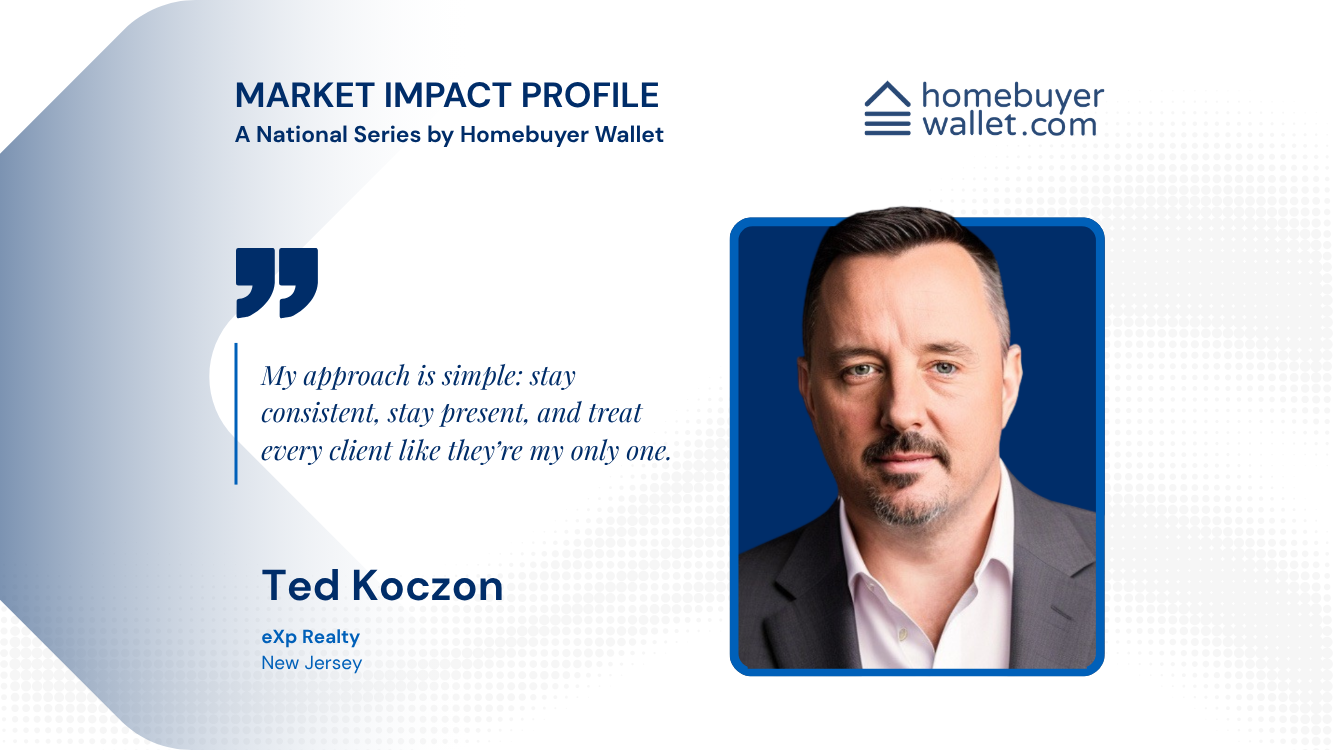 MARKET IMPACT PROFILE
A National Series by Homebuyer Wallet

homebuyer wallet.com

My approach is simple: stay consistent, stay present, and treat every client like they're my only one.

Ted Koczon
eXp Realty
New Jersey